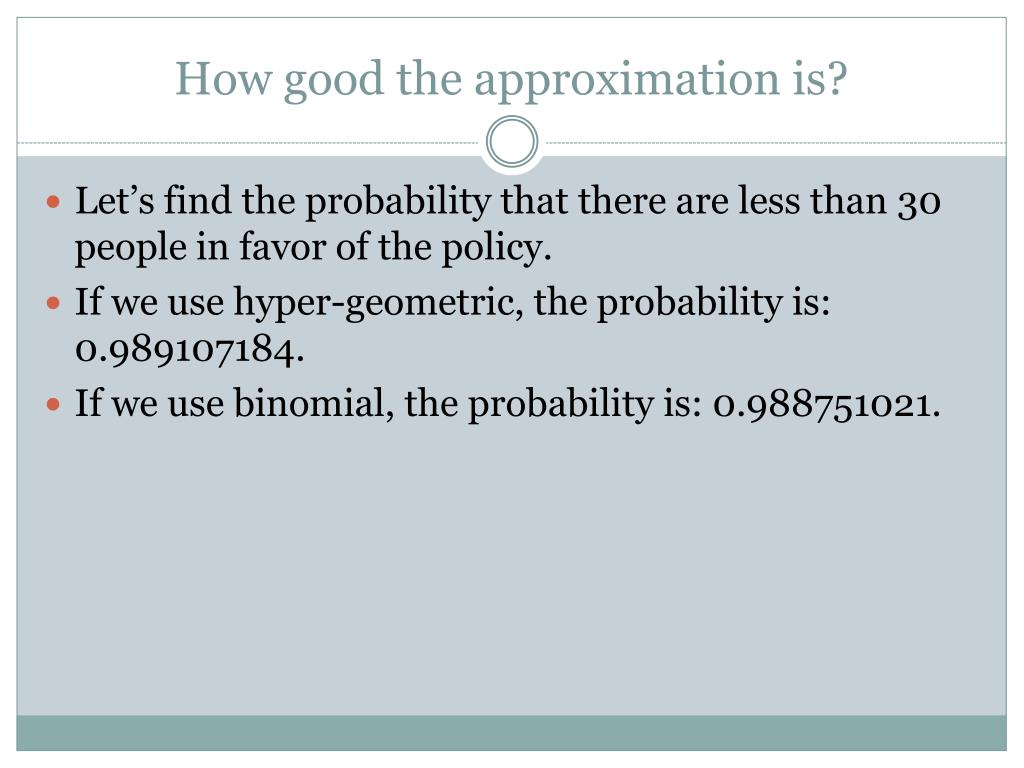 How good the approximation is?

- Let’s find the probability that there are less than 30 people in favor of the policy.
- If we use hyper-geometric, the probability is: 0.989107184.
- If we use binomial, the probability is: 0.988751021.